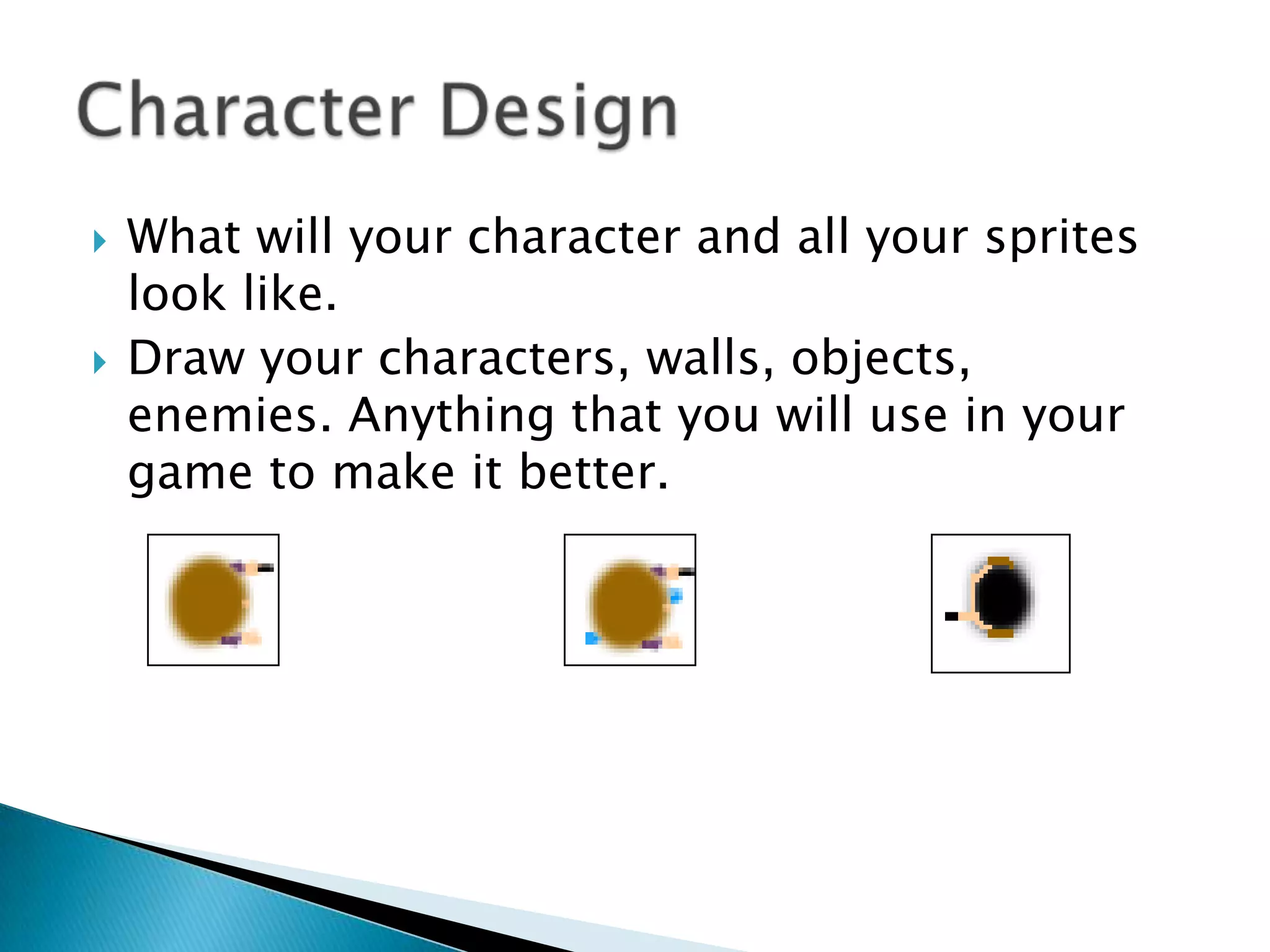 Character Design

What will your character and all your sprites look like.

Draw your characters, walls, objects, enemies. Anything that you will use in your game to make it better.